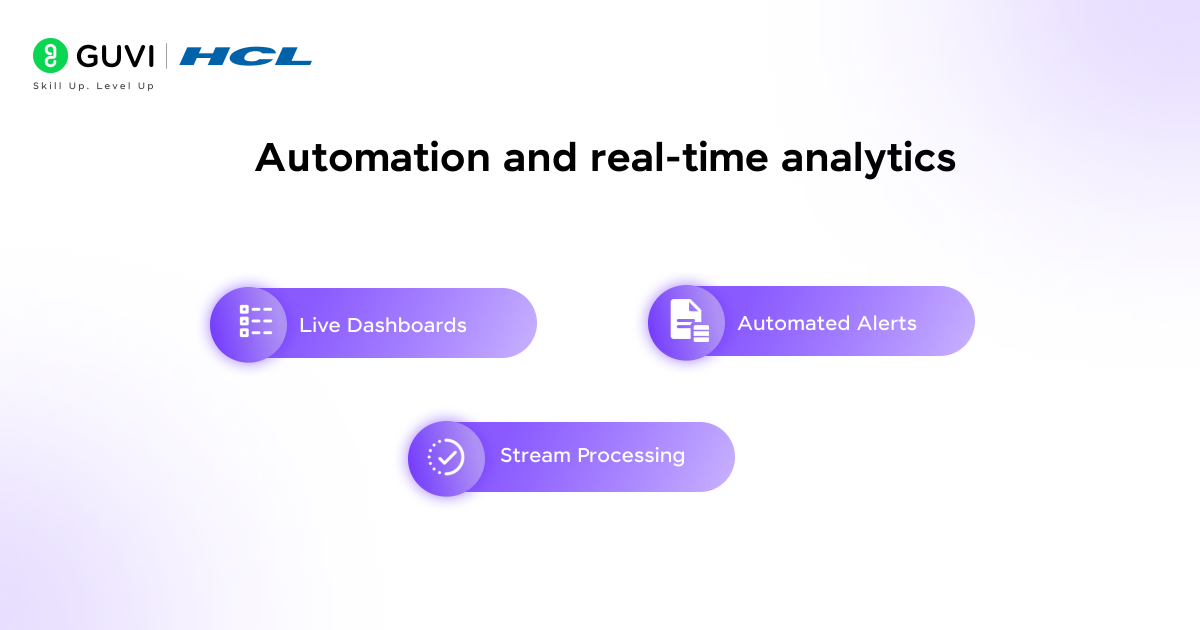 GUVI | HCL
Skill Up. Level Up

Automation and real-time analytics

Live Dashboards

Automated Alerts

Stream Processing